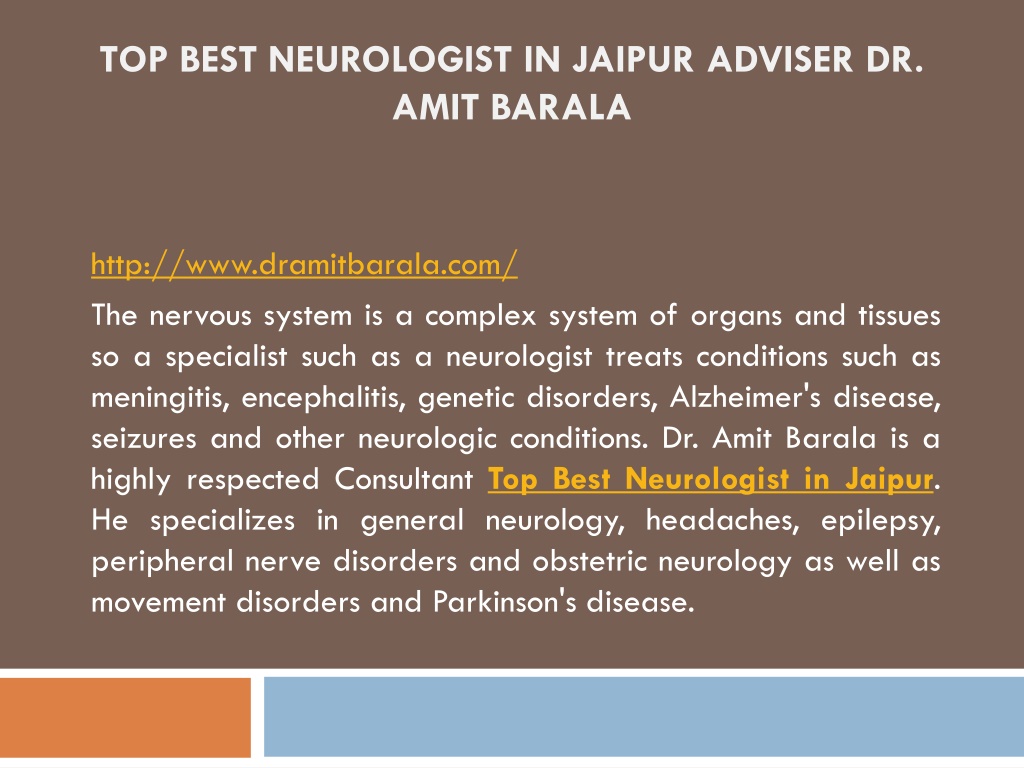 TOP BEST NEUROLOGIST IN JAIPUR ADVISER DR. AMIT BARALA

http://www.dramitbarala.com/

The nervous system is a complex system of organs and tissues so a specialist such as a neurologist treats conditions such as meningitis, encephalitis, genetic disorders, Alzheimer's disease, seizures and other neurologic conditions. Dr. Amit Barala is a highly respected Consultant Top Best Neurologist in Jaipur. He specializes in general neurology, headaches, epilepsy, peripheral nerve disorders and obstetric neurology as well as movement disorders and Parkinson's disease.